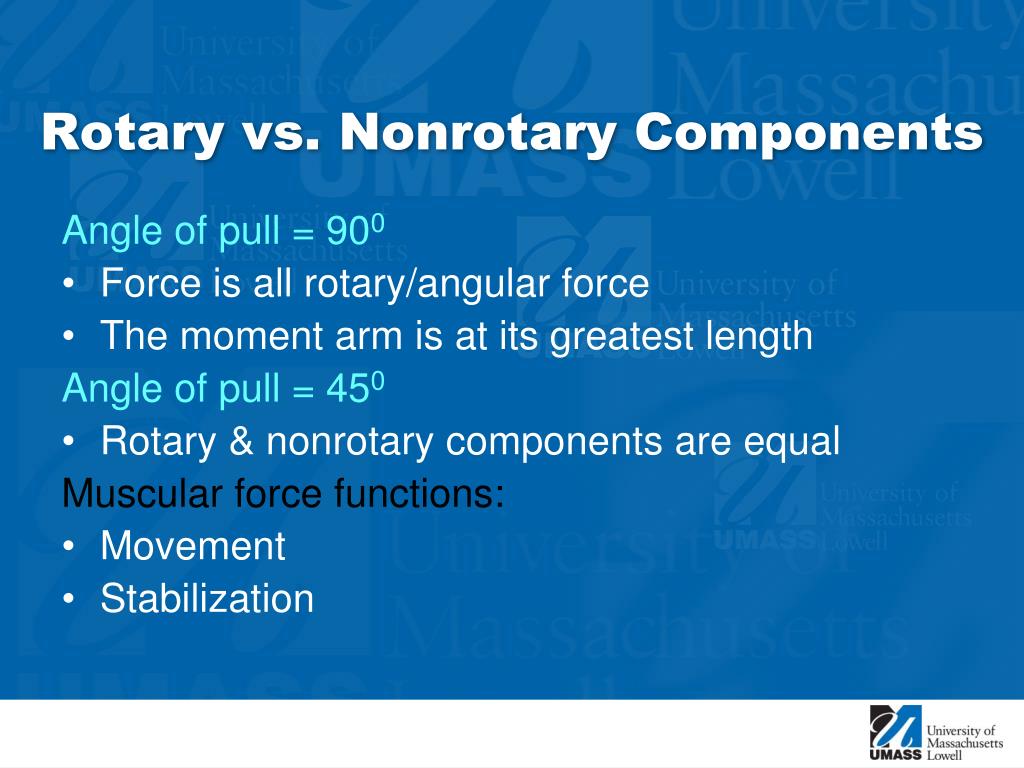 Rotary vs. Nonrotary Components

Angle of pull = $90^0$
• Force is all rotary/angular force
• The moment arm is at its greatest length
Angle of pull = $45^0$
• Rotary & nonrotary components are equal
Muscular force functions:
• Movement
• Stabilization

UMASS University of Massachusetts Lowell